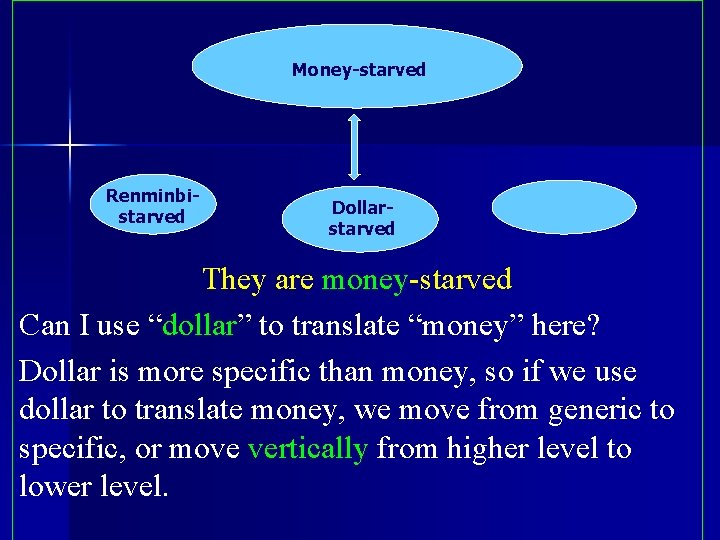 Money-starved

Renminbi-starved

Dollar-starved

They are money-starved

Can I use "dollar" to translate "money" here?

Dollar is more specific than money, so if we use dollar to translate money, we move from generic to specific, or move vertically from higher level to lower level.